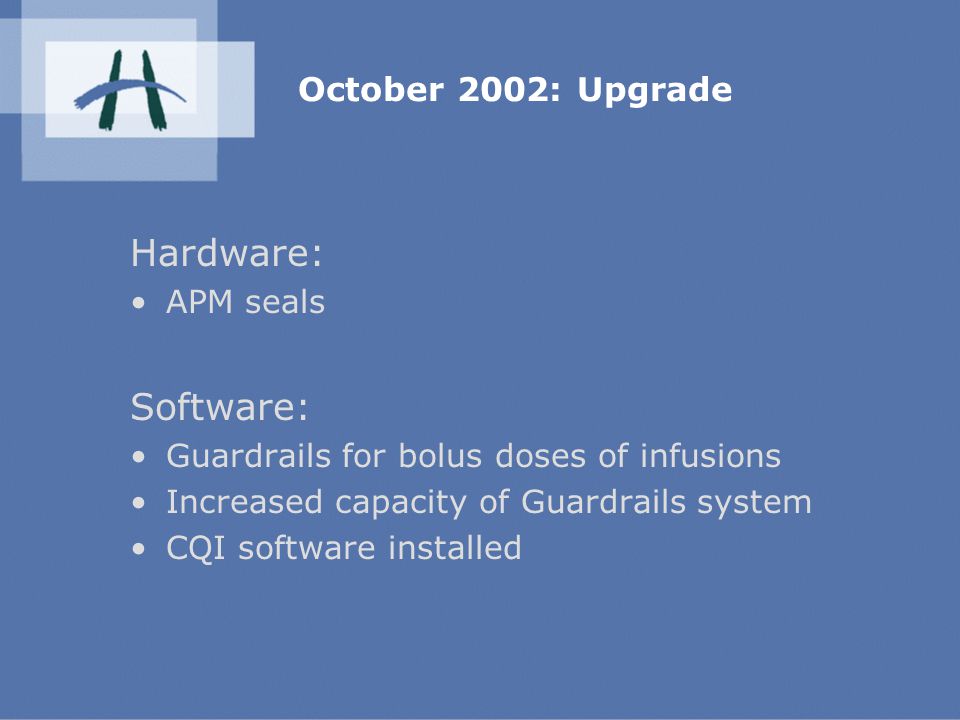 October 2002: Upgrade

Hardware:
• APM seals

Software:
• Guardrails for bolus doses of infusions
• Increased capacity of Guardrails system
• CQI software installed